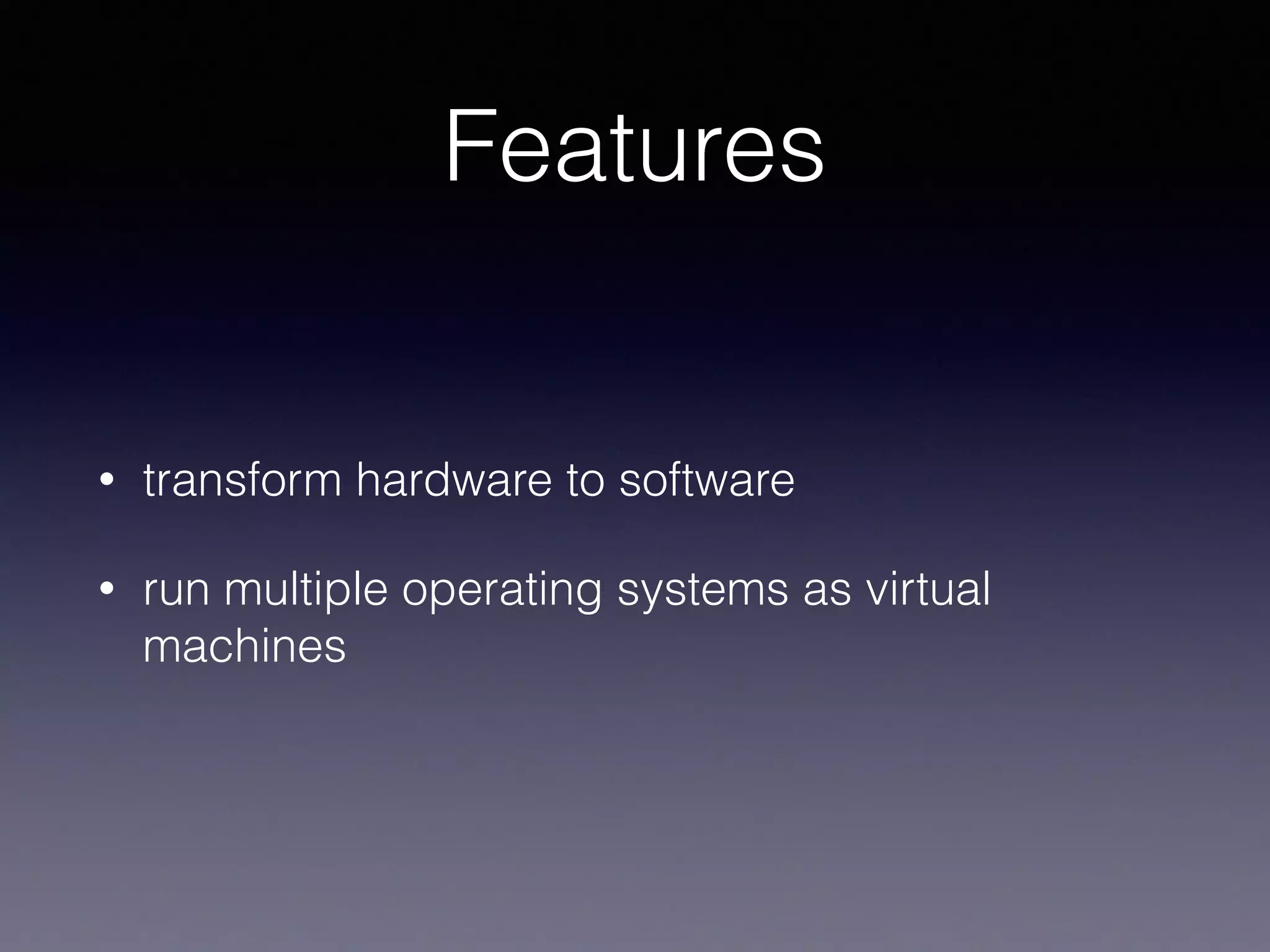 Features

• transform hardware to software

• run multiple operating systems as virtual machines